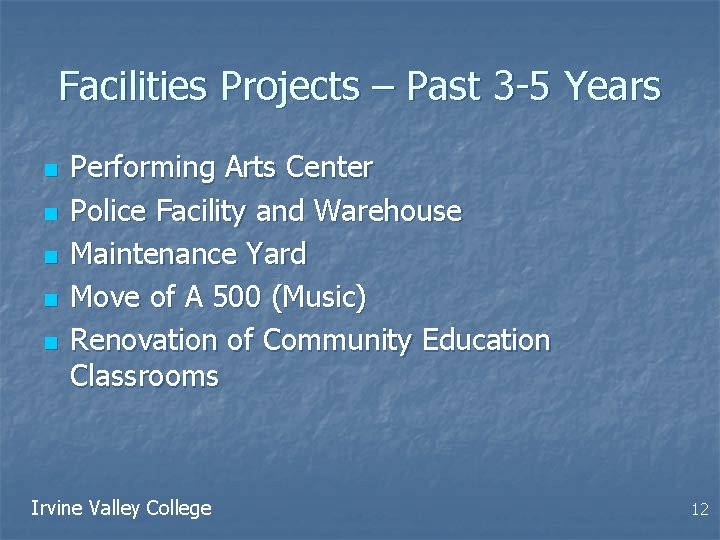 Facilities Projects – Past 3-5 Years

- Performing Arts Center
- Police Facility and Warehouse
- Maintenance Yard
- Move of A 500 (Music)
- Renovation of Community Education Classrooms

Irvine Valley College

12